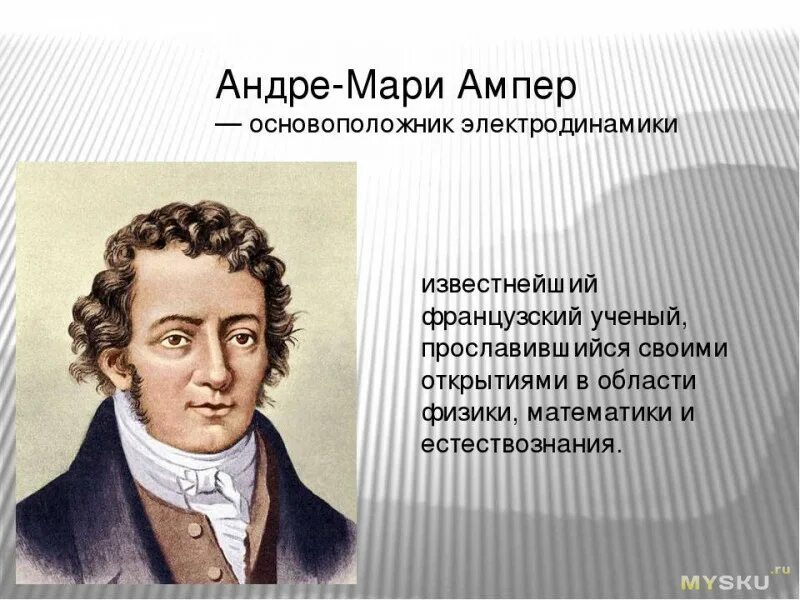 Андре-Мари Ампер
— основоположник электродинамики

известнейший французский ученый, прославившийся своими открытиями в области физики, математики и естествознания.

MYSKU.ru